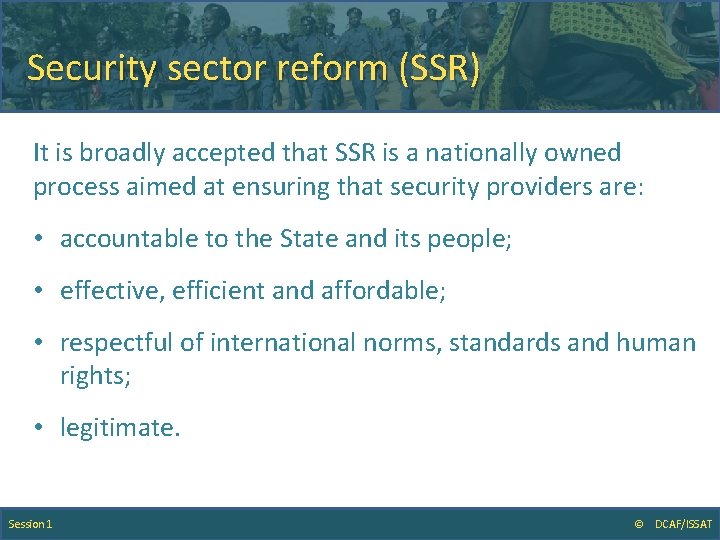 Security sector reform (SSR)

It is broadly accepted that SSR is a nationally owned process aimed at ensuring that security providers are:

• accountable to the State and its people;

• effective, efficient and affordable;

• respectful of international norms, standards and human rights;

• legitimate.

Session 1

© DCAF/ISSAT